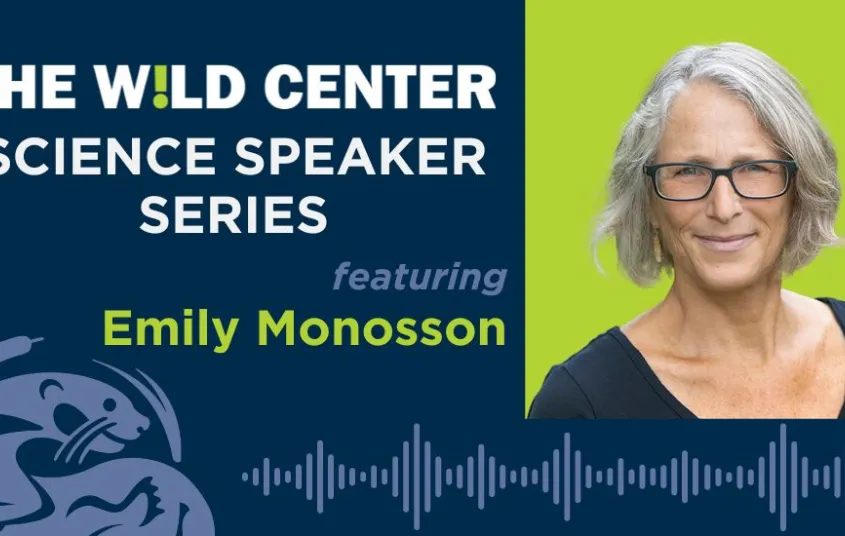 HE W!LD CENTER
SCIENCE SPEAKER
SERIES

featuring
Emily Monosson